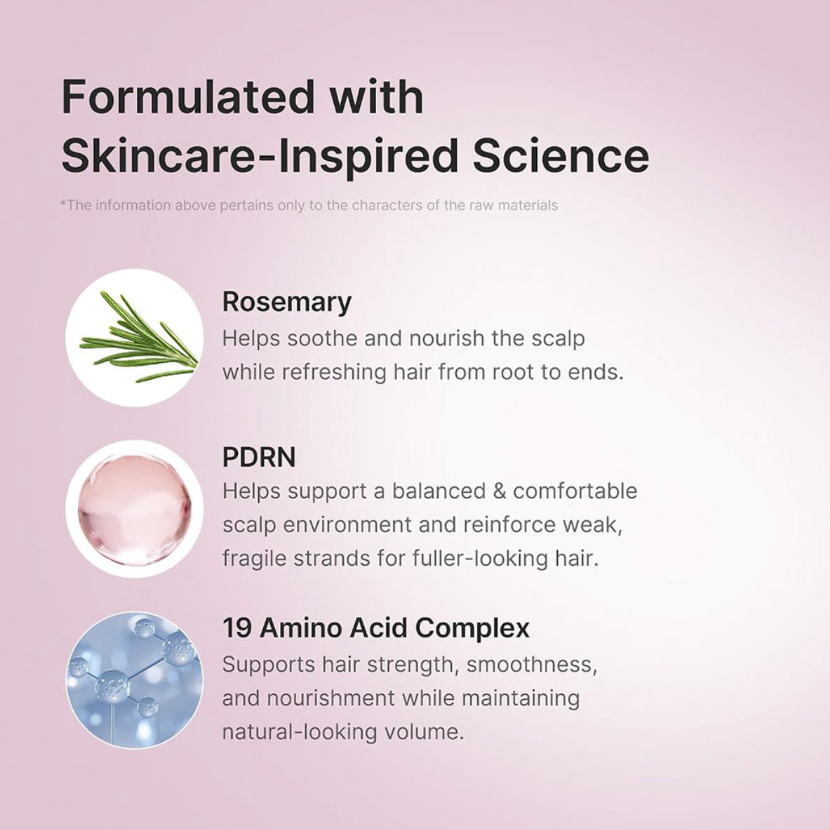 Formulated with Skincare-Inspired Science

*The information above pertains only to the characters of the raw materials

Rosemary
Helps soothe and nourish the scalp while refreshing hair from root to ends.

PDRN
Helps support a balanced & comfortable scalp environment and reinforce weak, fragile strands for fuller-looking hair.

19 Amino Acid Complex
Supports hair strength, smoothness, and nourishment while maintaining natural-looking volume.